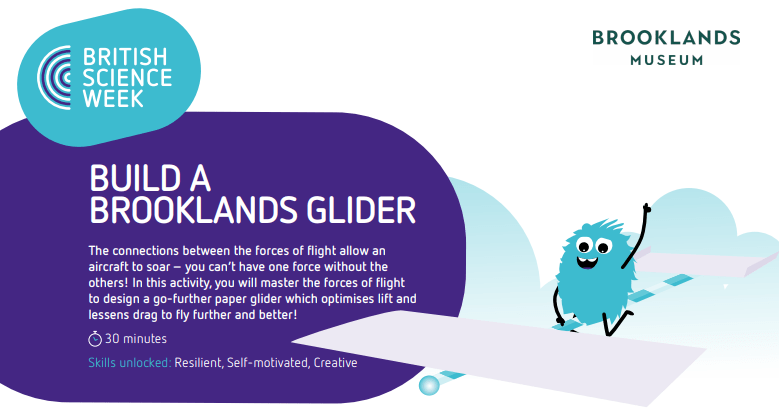 BRITISH SCIENCE WEEK

BROOKLANDS MUSEUM

BUILD A BROOKLANDS GLIDER

The connections between the forces of flight allow an aircraft to soar – you can't have one force without the others! In this activity, you will master the forces of flight to design a go-further paper glider which optimises lift and lessens drag to fly further and better!

30 minutes

Skills unlocked: Resilient, Self-motivated, Creative